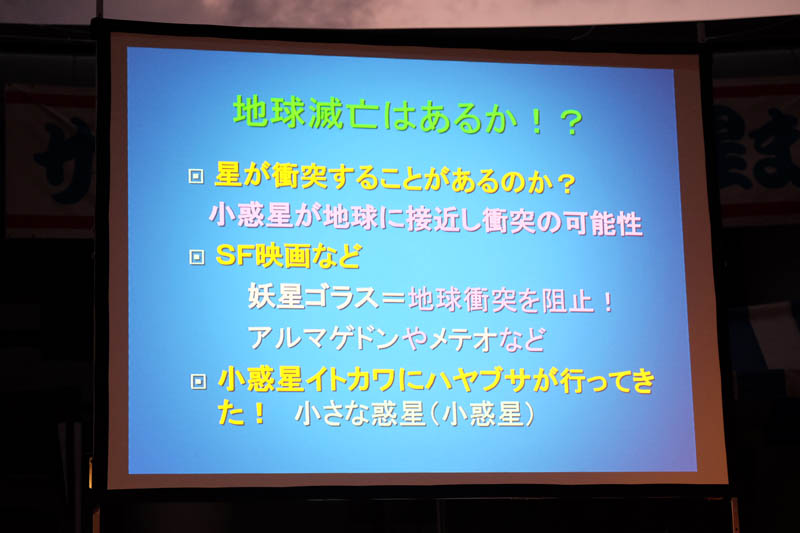 地球滅亡はあるか！？

星が衝突することがあるのか？

小惑星が地球に接近し衝突の可能性

SF映画など

妖星ゴラス＝地球衝突を阻止！

アルマゲドンやメテオなど

小惑星イトカワにハヤブサが行ってきた！　小さな惑星（小惑星）